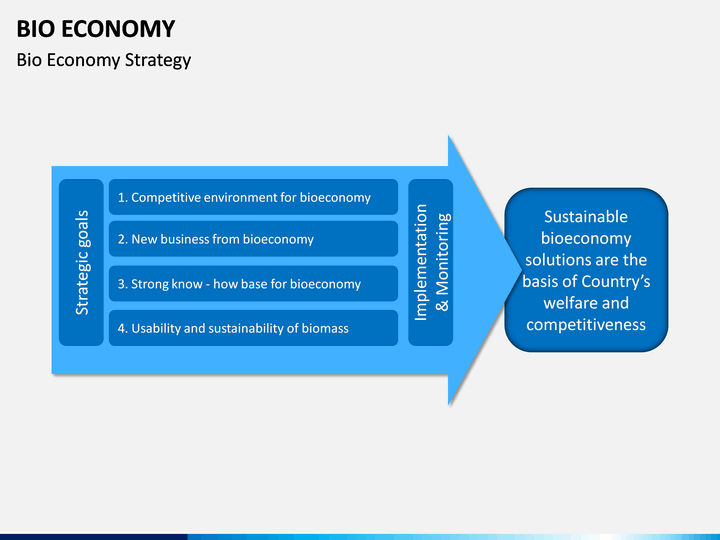 BIO ECONOMY

Bio Economy Strategy

Strategic goals

1. Competitive environment for bioeconomy

2. New business from bioeconomy

3. Strong know - how base for bioeconomy

4. Usability and sustainability of biomass

Implementation & Monitoring

Sustainable bioeconomy solutions are the basis of Country's welfare and competitiveness